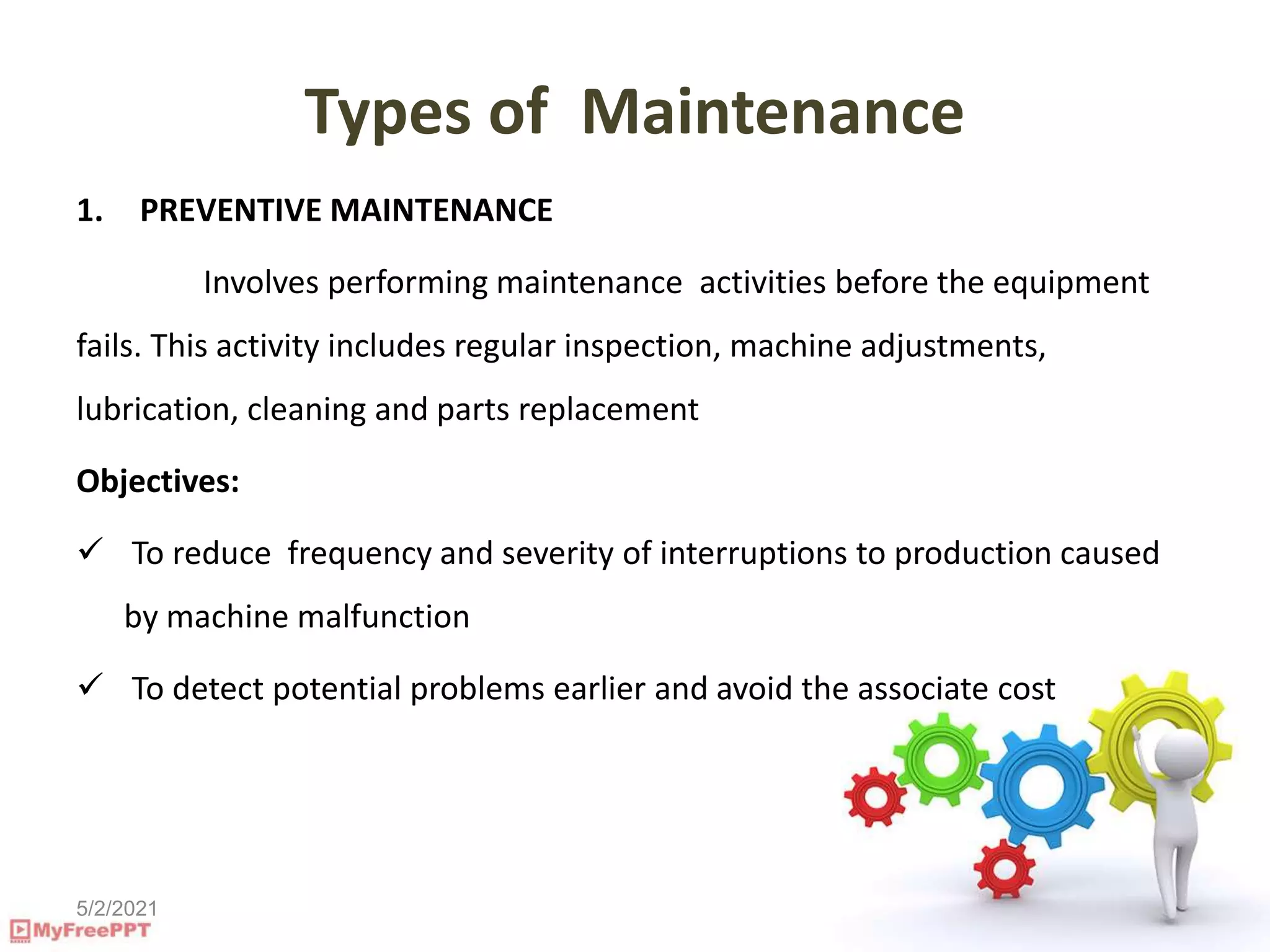 Types of Maintenance

1. PREVENTIVE MAINTENANCE

Involves performing maintenance activities before the equipment fails. This activity includes regular inspection, machine adjustments, lubrication, cleaning and parts replacement

Objectives:

✓ To reduce frequency and severity of interruptions to production caused by machine malfunction

✓ To detect potential problems earlier and avoid the associate cost

5/2/2021

MyFreePPT